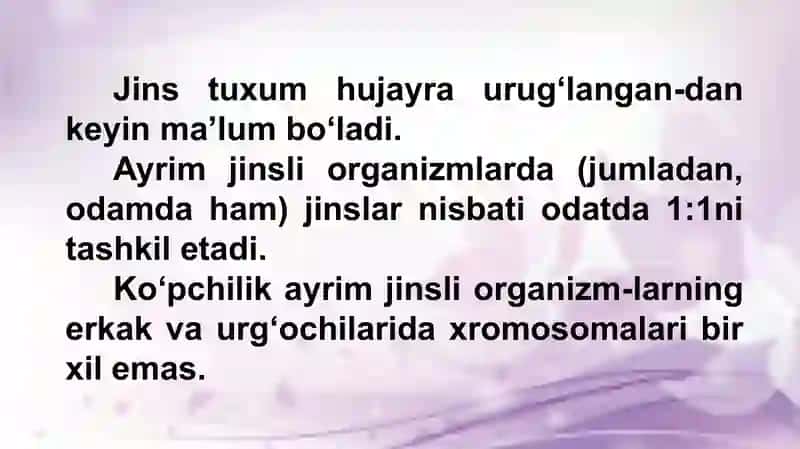 Jins tuxum hujayra urug‘langan-dan keyin ma’lum bo‘ladi.

Ayrim jinsli organizmlarda (jumladan, odamda ham) jinslar nisbati odatda 1:1ni tashkil etadi.

Ko‘pchilik ayrim jinsli organizm-larning erkak va urg‘ochilarida xromosomalari bir xil emas.